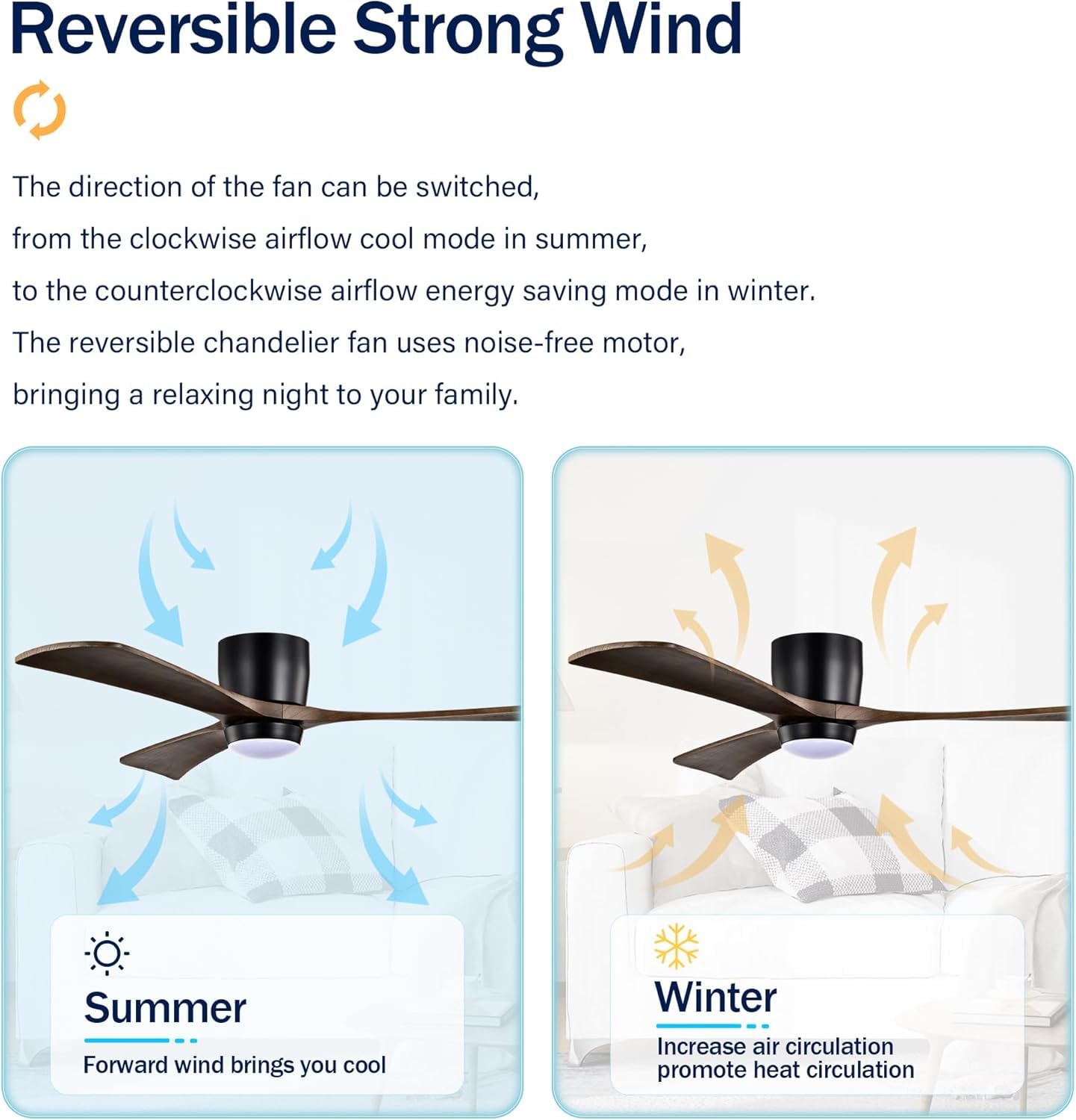 Reversible Strong Wind

The direction of the fan can be switched,
from the clockwise airflow cool mode in summer,
to the counterclockwise airflow energy saving mode in winter.
The reversible chandelier fan uses noise-free motor,
bringing a relaxing night to your family.

Summer
Forward wind brings you cool

Winter
Increase air circulation
promote heat circulation